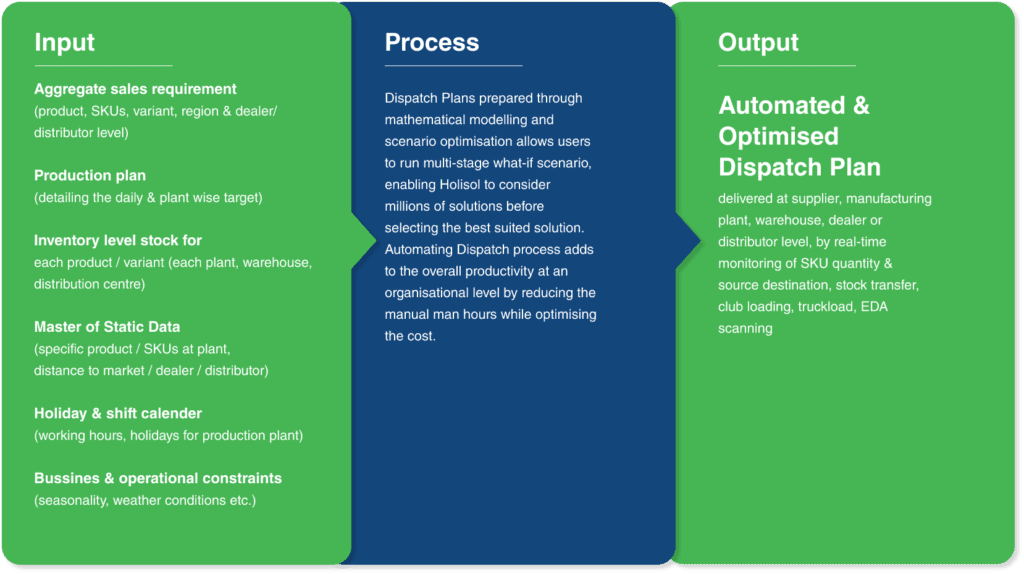 Input

Aggregate sales requirement
(product, SKUs, variant, region & dealer/ distributor level)

Production plan
(detailing the daily & plant wise target)

Inventory level stock for
each product / variant (each plant, warehouse, distribution centre)

Master of Static Data
(specific product / SKUs at plant, distance to market / dealer / distributor)

Holiday & shift calender
(working hours, holidays for production plant)

Bussines & operational constraints
(seasonality, weather conditions etc.)

Process

Dispatch Plans prepared through mathematical modelling and scenario optimisation allows users to run multi-stage what-if scenario, enabling Holisol to consider millions of solutions before selecting the best suited solution. Automating Dispatch process adds to the overall productivity at an organisational level by reducing the manual man hours while optimising the cost.

Output

Automated & Optimised Dispatch Plan

delivered at supplier, manufacturing plant, warehouse, dealer or distributor level, by real-time monitoring of SKU quantity & source destination, stock transfer, club loading, truckload, EDA scanning